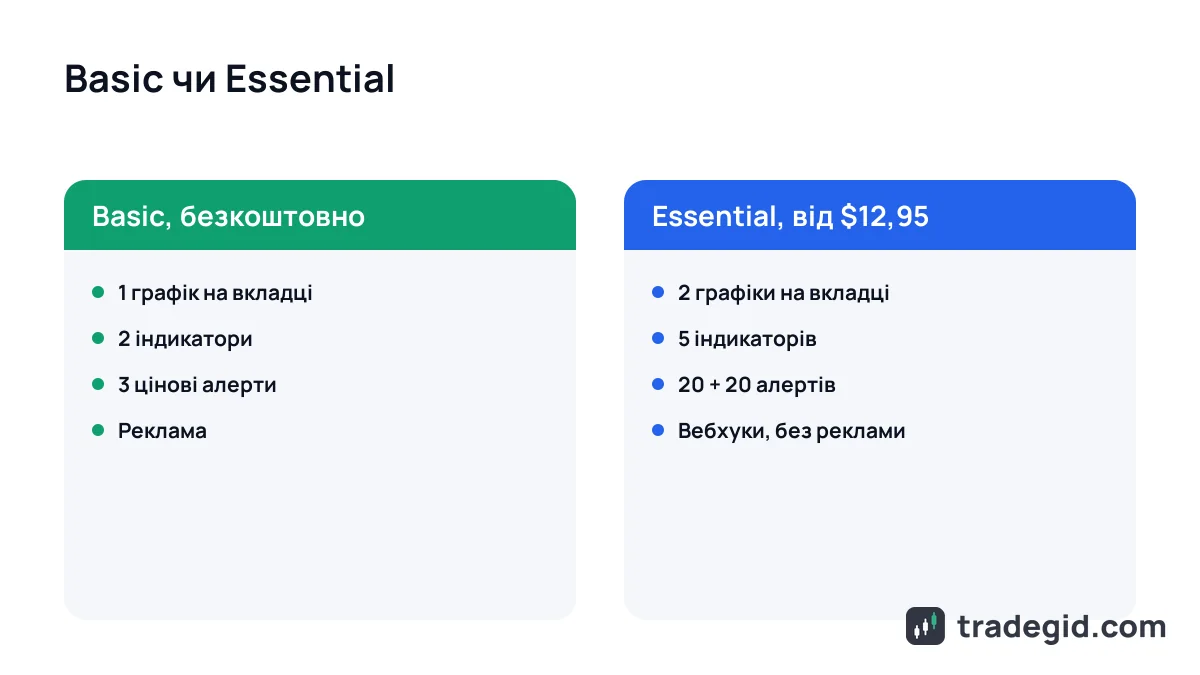 Basic чи Essential

Basic, безкоштовно

• 1 графік на вкладці
• 2 індикатори
• 3 цінові алерти
• Реклама

Essential, від $12,95

• 2 графіки на вкладці
• 5 індикаторів
• 20 + 20 алертів
• Вебхуки, без реклами

tradegid.com